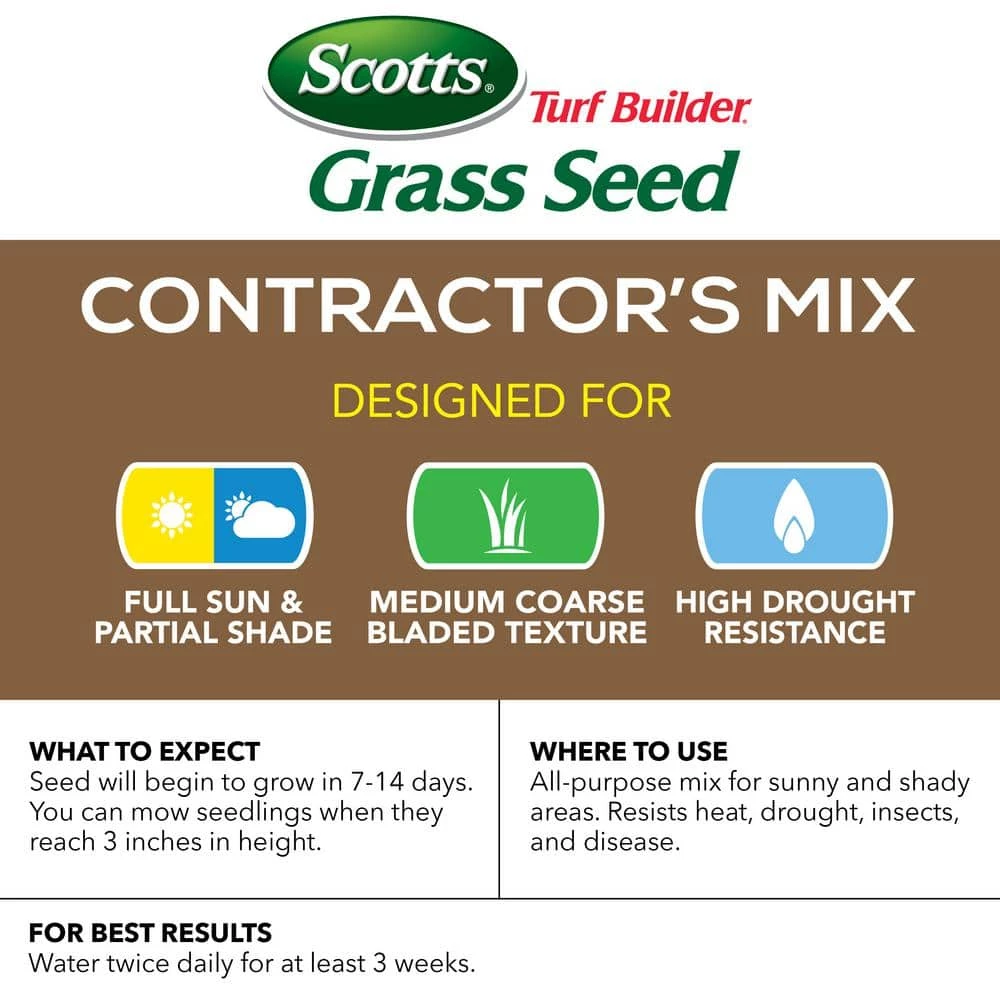 Scotts® Turf Builder®
Grass Seed

CONTRACTOR'S MIX

DESIGNED FOR

FULL SUN & PARTIAL SHADE

MEDIUM COARSE BLADED TEXTURE

HIGH DROUGHT RESISTANCE

WHAT TO EXPECT
Seed will begin to grow in 7-14 days. You can mow seedlings when they reach 3 inches in height.

WHERE TO USE
All-purpose mix for sunny and shady areas. Resists heat, drought, insects, and disease.

FOR BEST RESULTS
Water twice daily for at least 3 weeks.